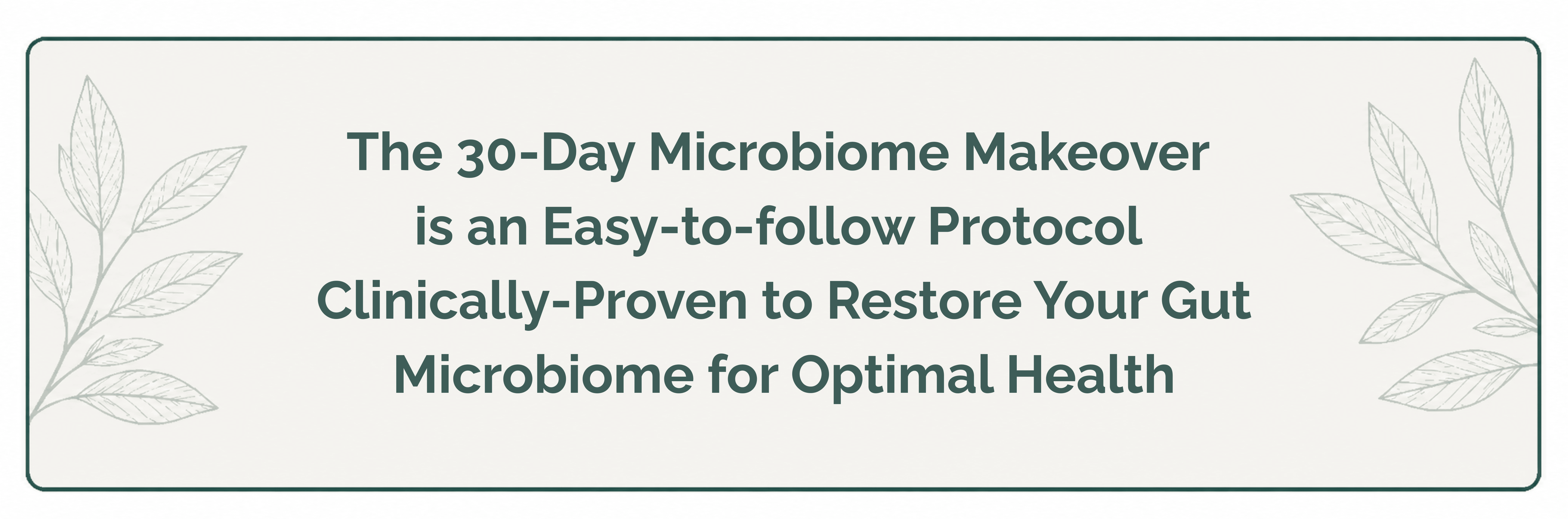 The 30-Day Microbiome Makeover is an Easy-to-follow Protocol Clinically-Proven to Restore Your Gut Microbiome for Optimal Health